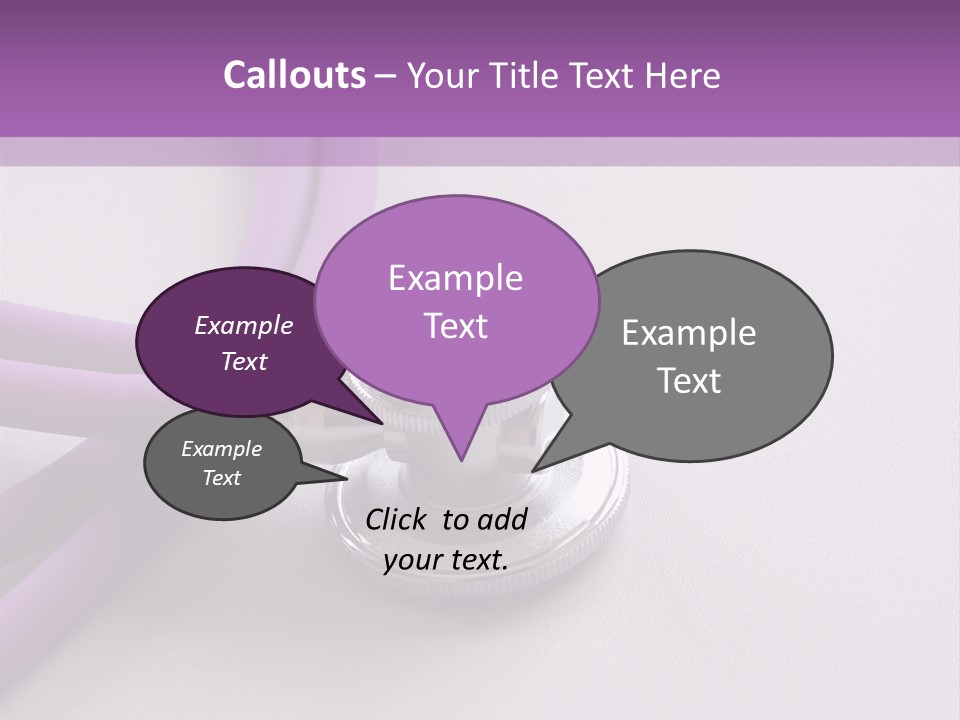 Callouts – Your Title Text Here

Example Text

Example Text

Example Text

Example Text

Click to add your text.